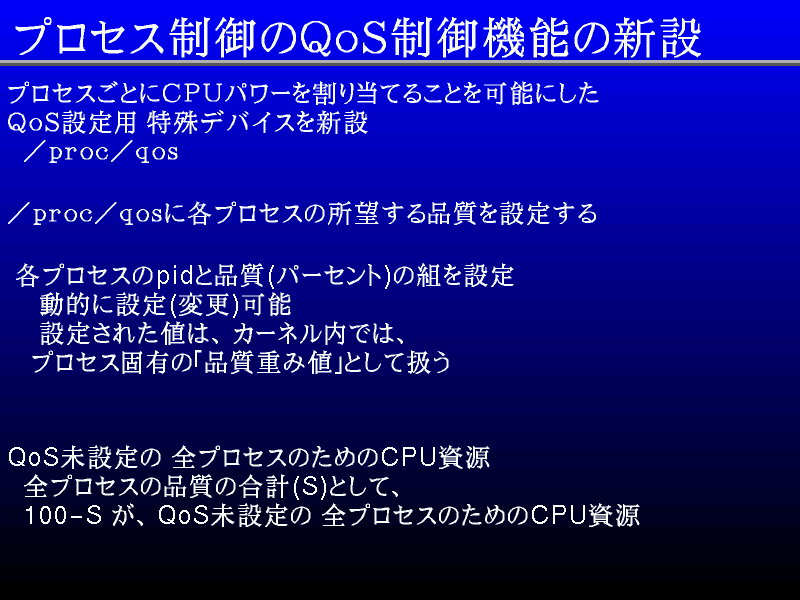 プロセス制御のQoS制御機能の新設

プロセスごとにCPUパワーを割り当てることを可能にした
QoS設定用 特殊デバイスを新設
／proc／qos

／proc／qosに各プロセスの所望する品質を設定する

各プロセスのpidと品質(パーセント)の組を設定
動的に設定(変更)可能
設定された値は、カーネル内では、
プロセス固有の「品質重み値」として扱う

QoS未設定の 全プロセスのためのCPU資源
全プロセスの品質の合計(S)として、
100－S が、QoS未設定の 全プロセスのためのCPU資源